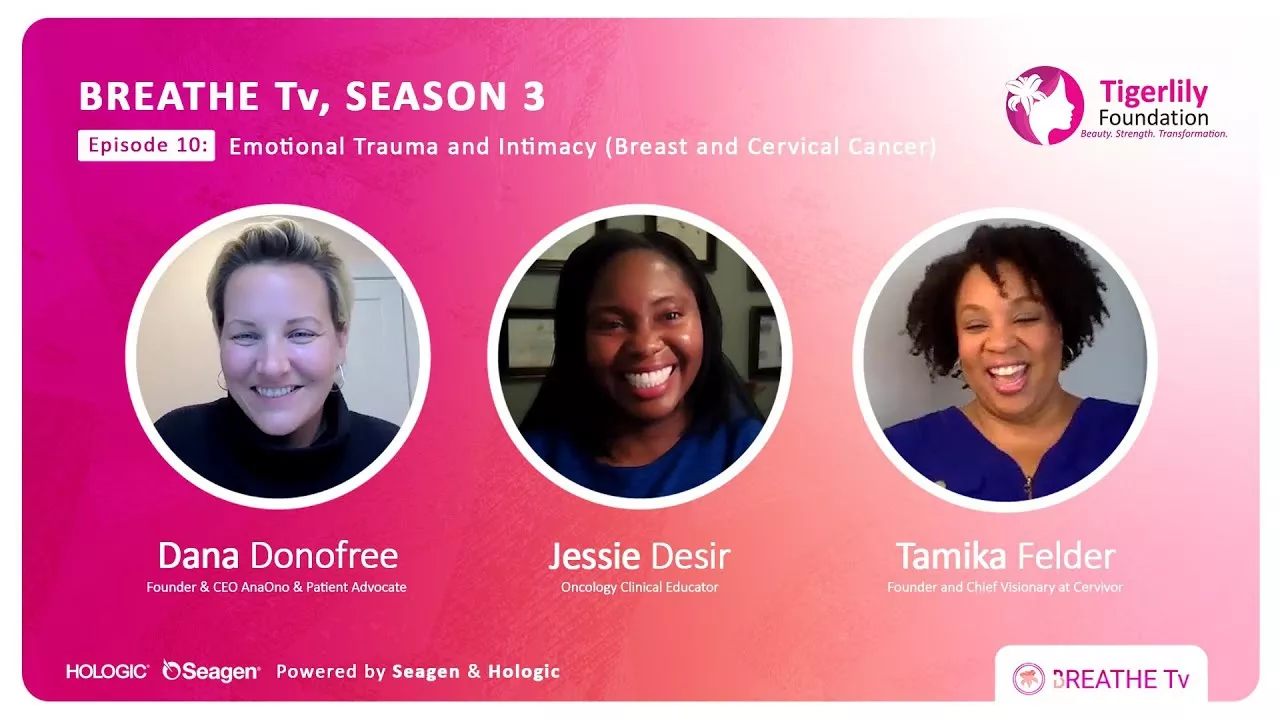 BREATHE Tv, SEASON 3

Episode 10: Emotional Trauma and Intimacy (Breast and Cervical Cancer)

Tigerlily Foundation
Beauty. Strength. Transformation.

Dana Donofree
Founder & CEO AnaOno & Patient Advocate

Jessie Desir
Oncology Clinical Educator

Tamika Felder
Founder and Chief Visionary at Cervivor

HOLOGIC Seagen Powered by Seagen & Hologic

BREATHE Tv